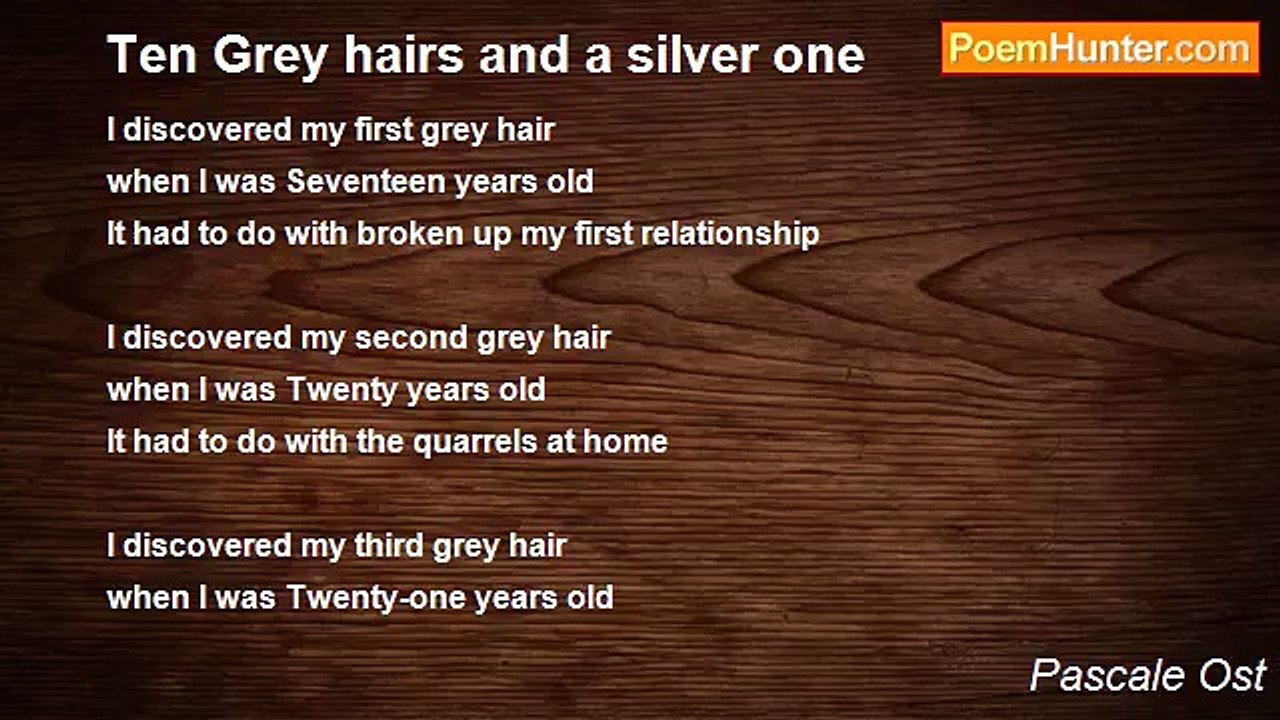 Ten Grey hairs and a silver one

PoemHunter.com

I discovered my first grey hair
when I was Seventeen years old
It had to do with broken up my first relationship

I discovered my second grey hair
when I was Twenty years old
It had to do with the quarrels at home

I discovered my third grey hair
when I was Twenty-one years old

Pascale Ost